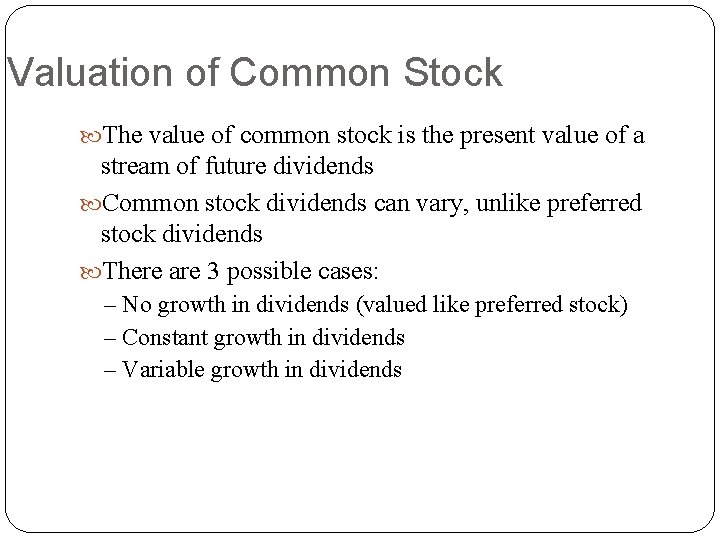 Valuation of Common Stock

The value of common stock is the present value of a stream of future dividends

Common stock dividends can vary, unlike preferred stock dividends

There are 3 possible cases:
– No growth in dividends (valued like preferred stock)
– Constant growth in dividends
– Variable growth in dividends